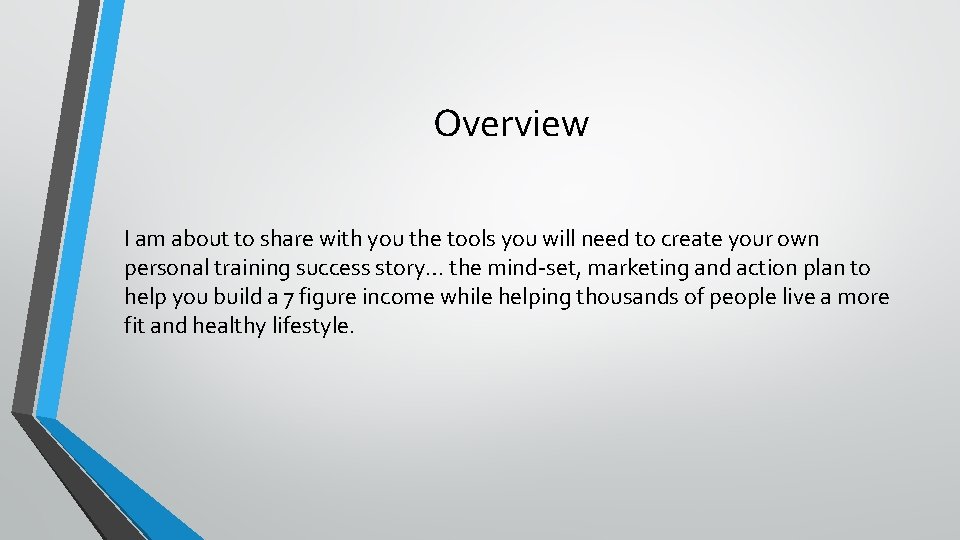 Overview

I am about to share with you the tools you will need to create your own personal training success story… the mind-set, marketing and action plan to help you build a 7 figure income while helping thousands of people live a more fit and healthy lifestyle.